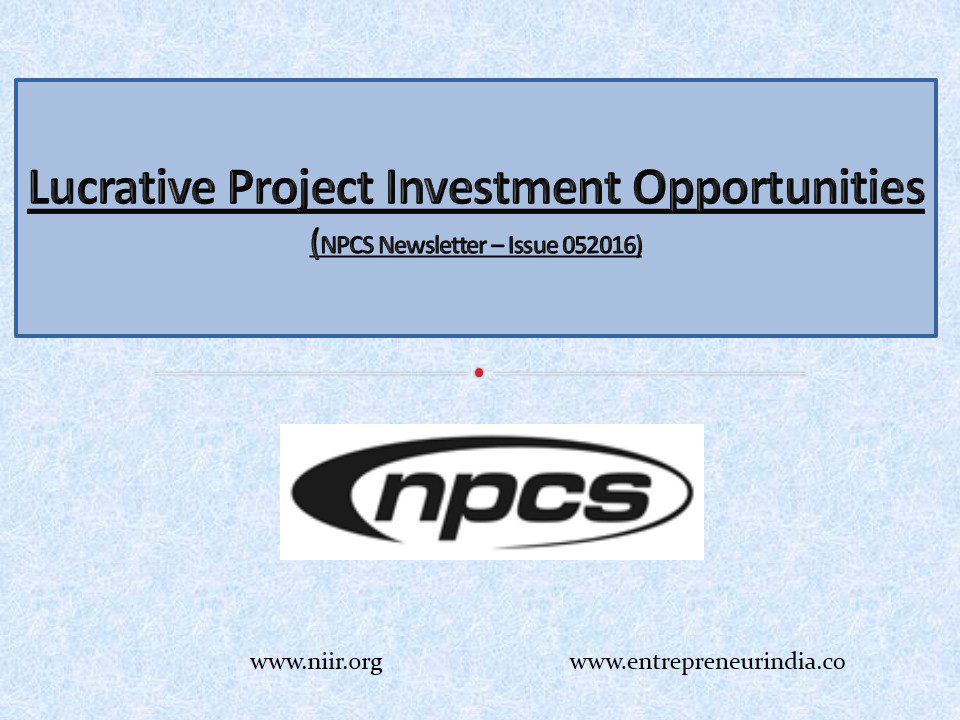 Lucrative Project Investment Opportunities
(NPCS Newsletter – Issue 052016)

npcs

www.niir.org www.entrepreneurindia.co